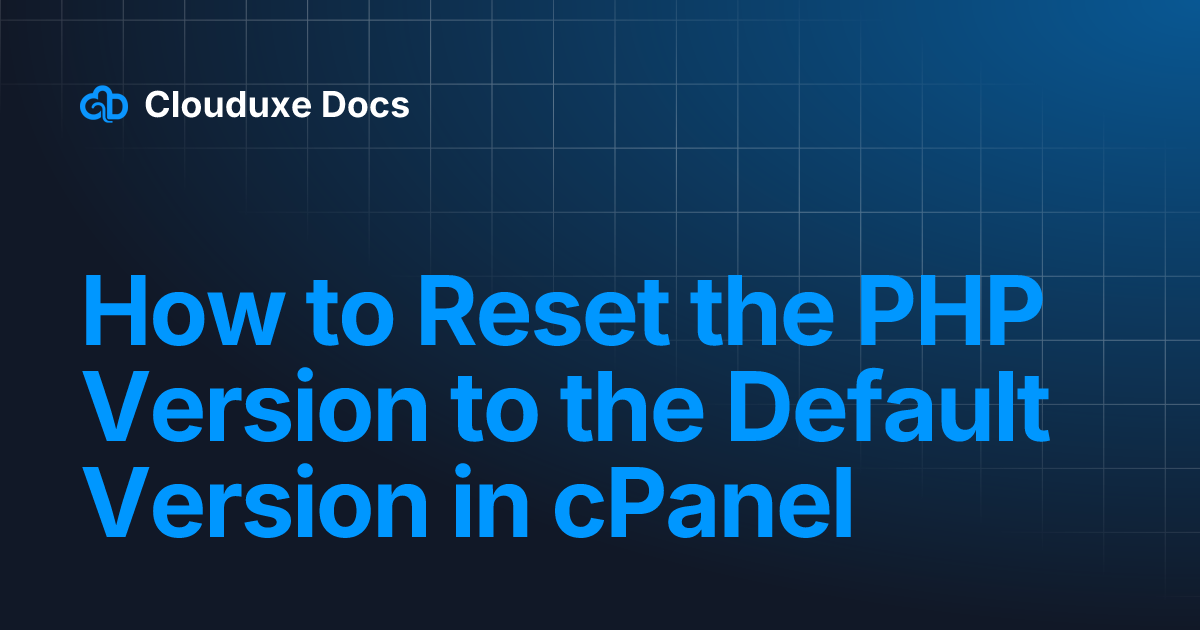 Clouduxe Docs

How to Reset the PHP Version to the Default Version in cPanel